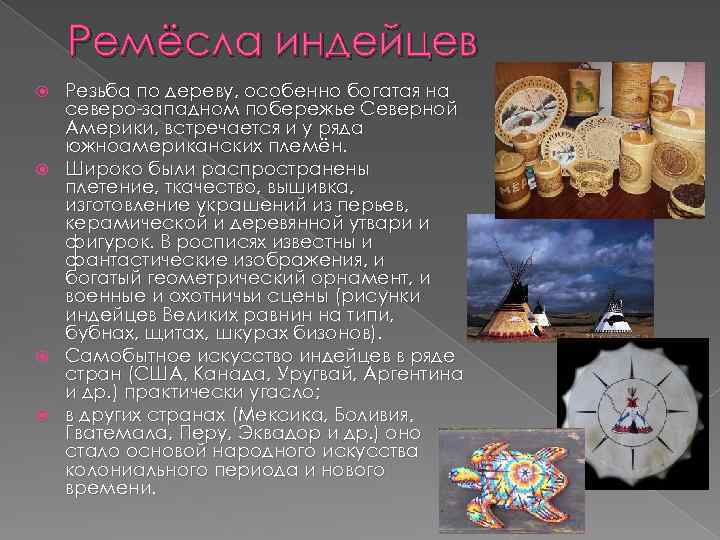 Ремёсла индейцев

Резьба по дереву, особенно богатая на северо-западном побережье Северной Америки, встречается и у ряда южноамериканских племён.

Широко были распространены плетение, ткачество, вышивка, изготовление украшений из перьев, керамической и деревянной утвари и фигурок. В росписях известны и фантастические изображения, и богатый геометрический орнамент, и военные и охотничьи сцены (рисунки индейцев Великих равнин на типи, бубнах, щитах, шкурах бизонов).

Самобытное искусство индейцев в ряде стран (США, Канада, Уругвай, Аргентина и др.) практически угасло;

в других странах (Мексика, Боливия, Гватемала, Перу, Эквадор и др.) оно стало основой народного искусства колониального периода и нового времени.

МЕ